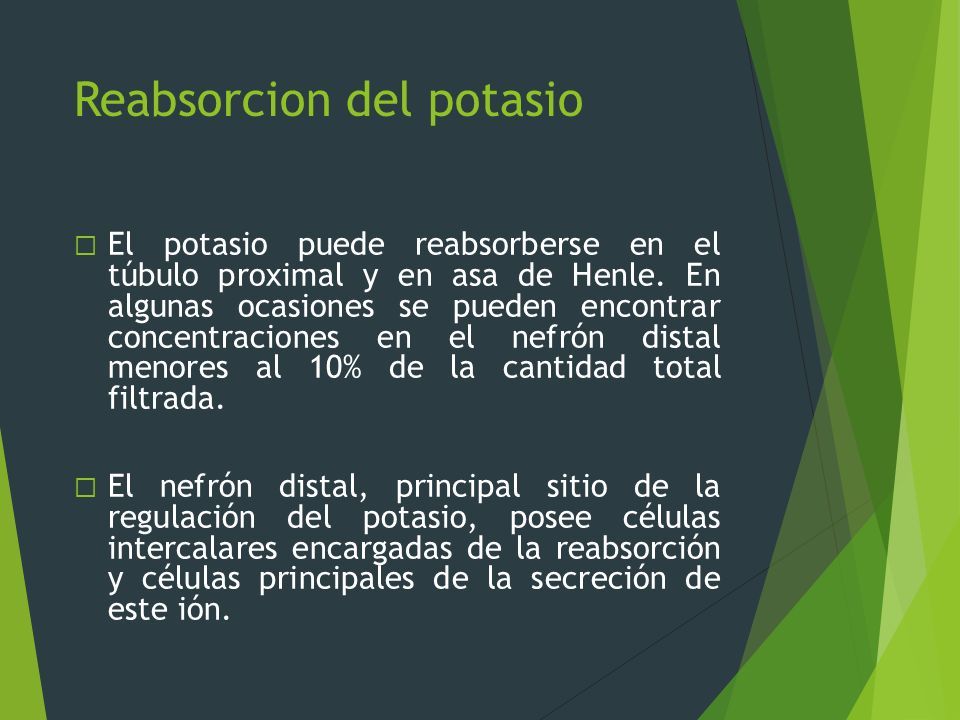 Reabsorcion del potasio

□ El potasio puede reabsorberse en el túbulo proximal y en asa de Henle. En algunas ocasiones se pueden encontrar concentraciones en el nefrón distal menores al 10% de la cantidad total filtrada.

□ El nefrón distal, principal sitio de la regulación del potasio, posee células intercalares encargadas de la reabsorción y células principales de la secreción de este ión.